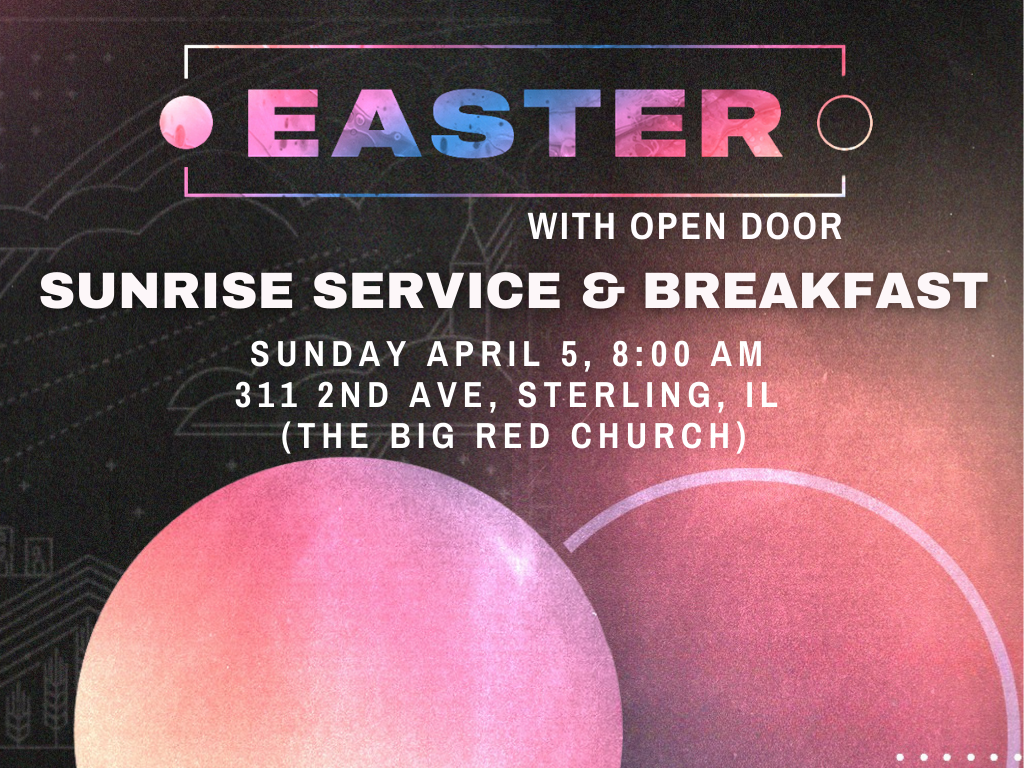 EASTER

WITH OPEN DOOR

SUNRISE SERVICE & BREAKFAST

SUNDAY APRIL 5, 8:00 AM
311 2ND AVE, STERLING, IL
(THE BIG RED CHURCH)